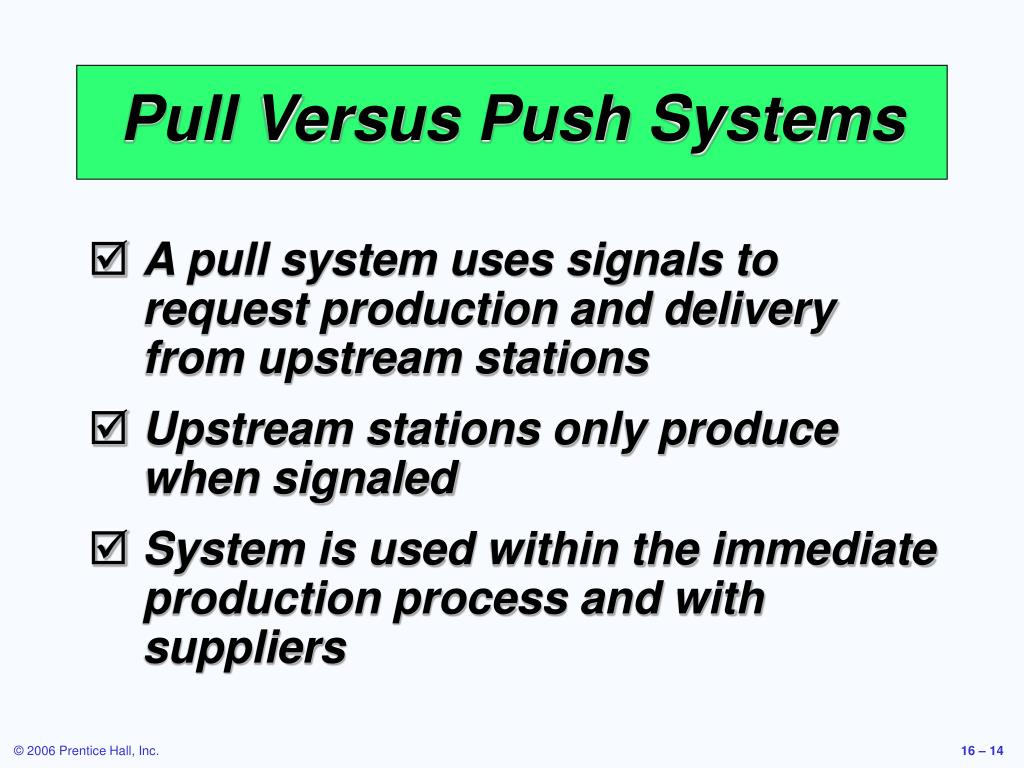 Pull Versus Push Systems

☑ A pull system uses signals to request production and delivery from upstream stations

☑ Upstream stations only produce when signaled

☑ System is used within the immediate production process and with suppliers

© 2006 Prentice Hall, Inc.

16 – 14